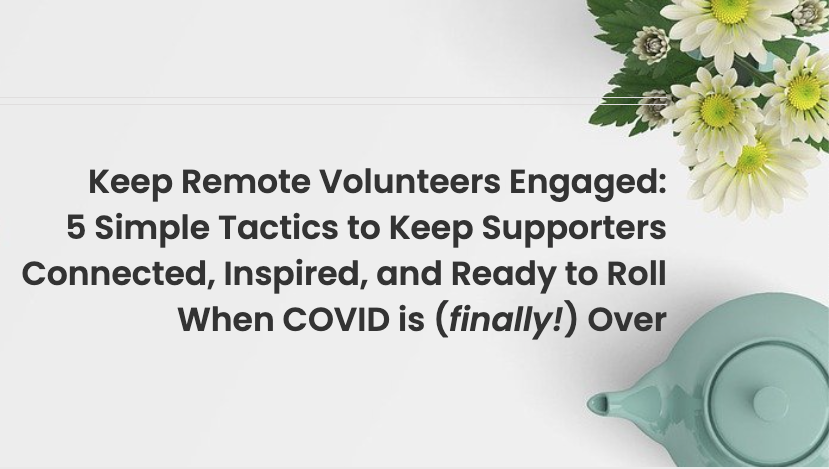 Keep Remote Volunteers Engaged: 5 Simple Tactics to Keep Supporters Connected, Inspired, and Ready to Roll When COVID is (finally!) Over